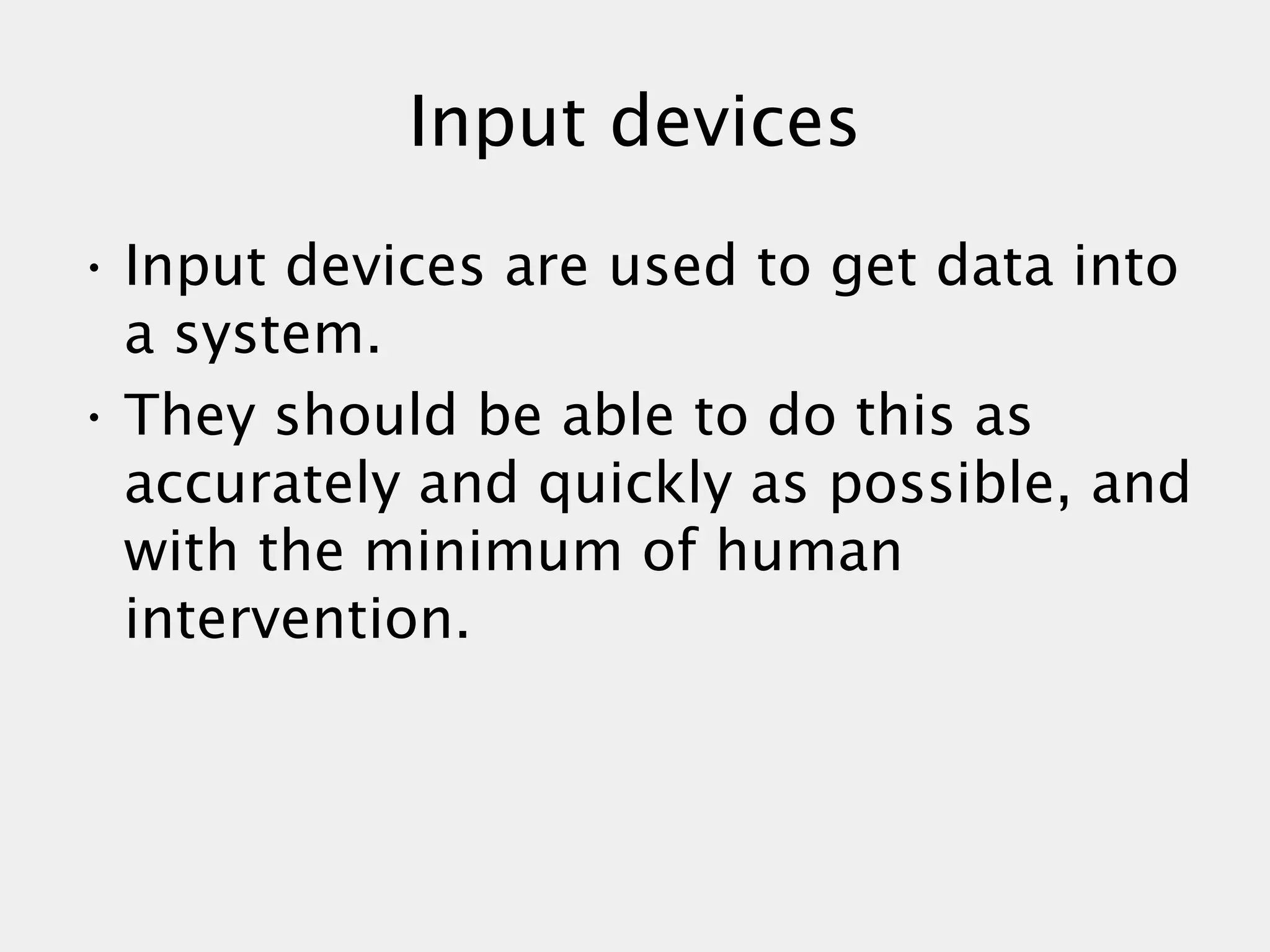 Input devices

• Input devices are used to get data into a system.
• They should be able to do this as accurately and quickly as possible, and with the minimum of human intervention.